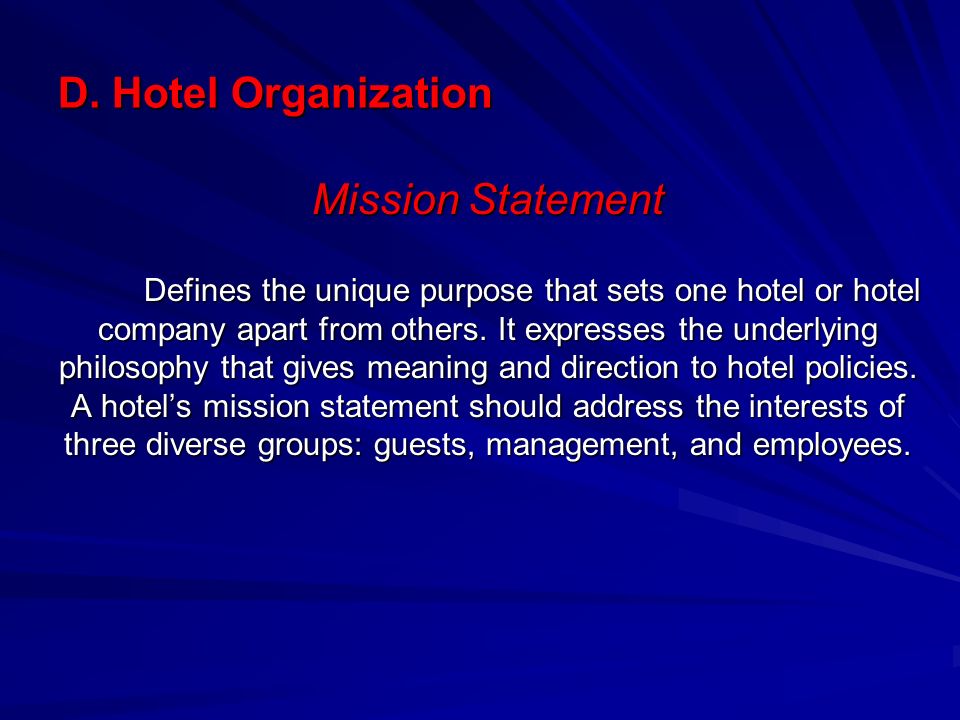 D. Hotel Organization

Mission Statement

Defines the unique purpose that sets one hotel or hotel company apart from others. It expresses the underlying philosophy that gives meaning and direction to hotel policies. A hotel’s mission statement should address the interests of three diverse groups: guests, management, and employees.